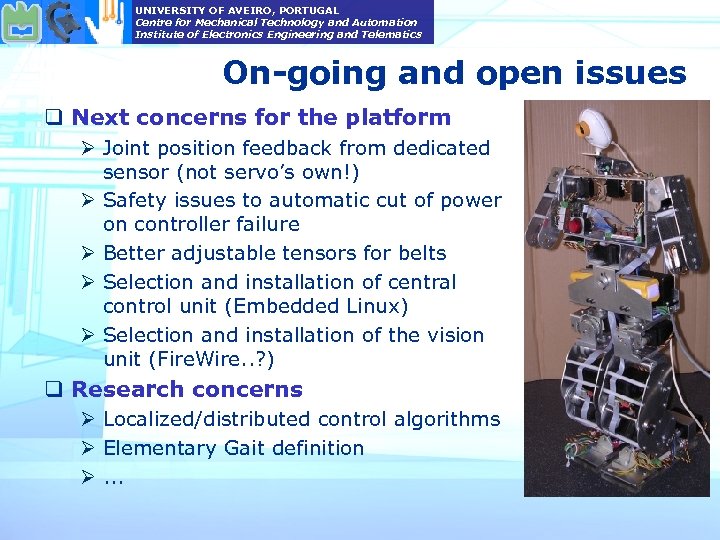 UNIVERSITY OF AVEIRO, PORTUGAL
Centre for Mechanical Technology and Automation
Institute of Electronics Engineering and Telematics

On-going and open issues

❑ Next concerns for the platform
➢ Joint position feedback from dedicated sensor (not servo's own!)
➢ Safety issues to automatic cut of power on controller failure
➢ Better adjustable tensors for belts
➢ Selection and installation of central control unit (Embedded Linux)
➢ Selection and installation of the vision unit (FireWire..?)

❑ Research concerns
➢ Localized/distributed control algorithms
➢ Elementary Gait definition
➢ ...